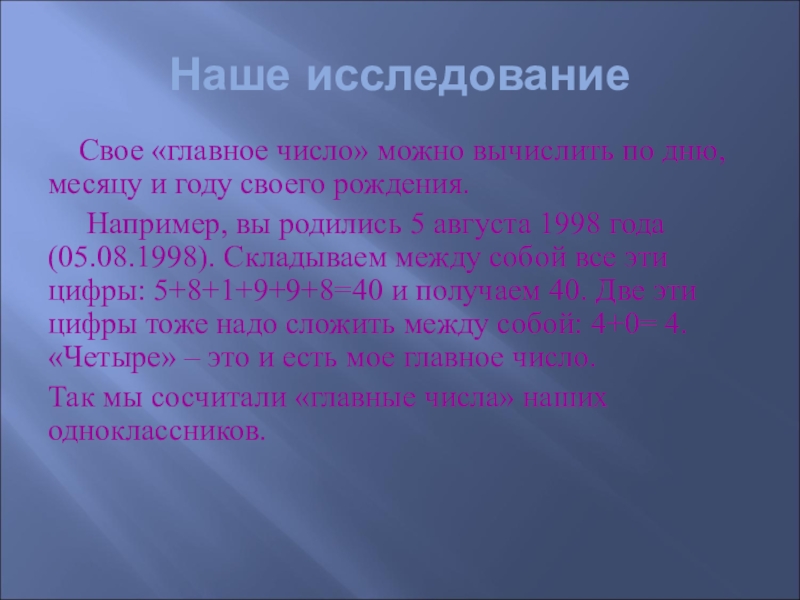 Наше исследование

Свое «главное число» можно вычислить по дню, месяцу и году своего рождения.

Например, вы родились 5 августа 1998 года (05.08.1998). Складываем между собой все эти цифры: 5+8+1+9+9+8=40 и получаем 40. Две эти цифры тоже надо сложить между собой: 4+0= 4. «Четыре» – это и есть мое главное число.

Так мы сосчитали «главные числа» наших одноклассников.